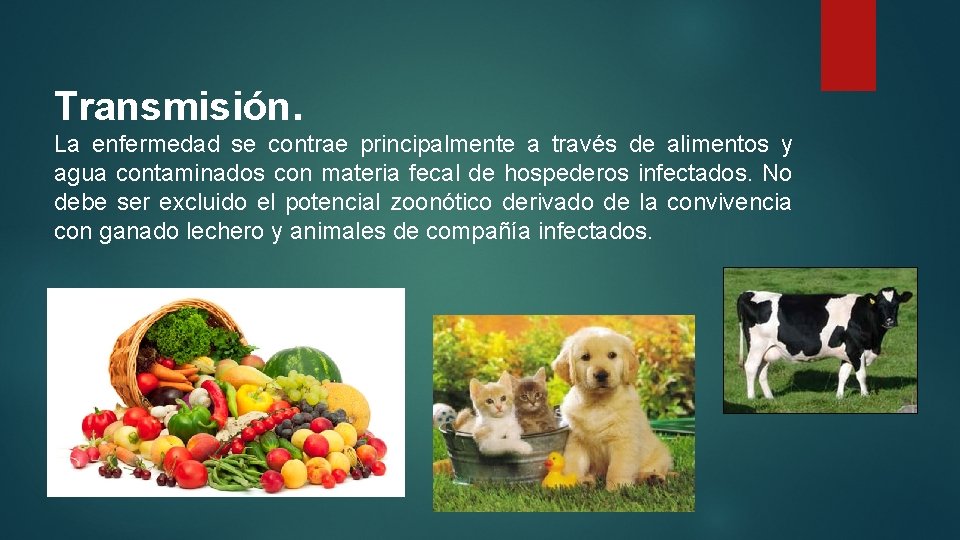 Transmisión.

La enfermedad se contrae principalmente a través de alimentos y agua contaminados con materia fecal de hospederos infectados. No debe ser excluido el potencial zoonótico derivado de la convivencia con ganado lechero y animales de compañía infectados.